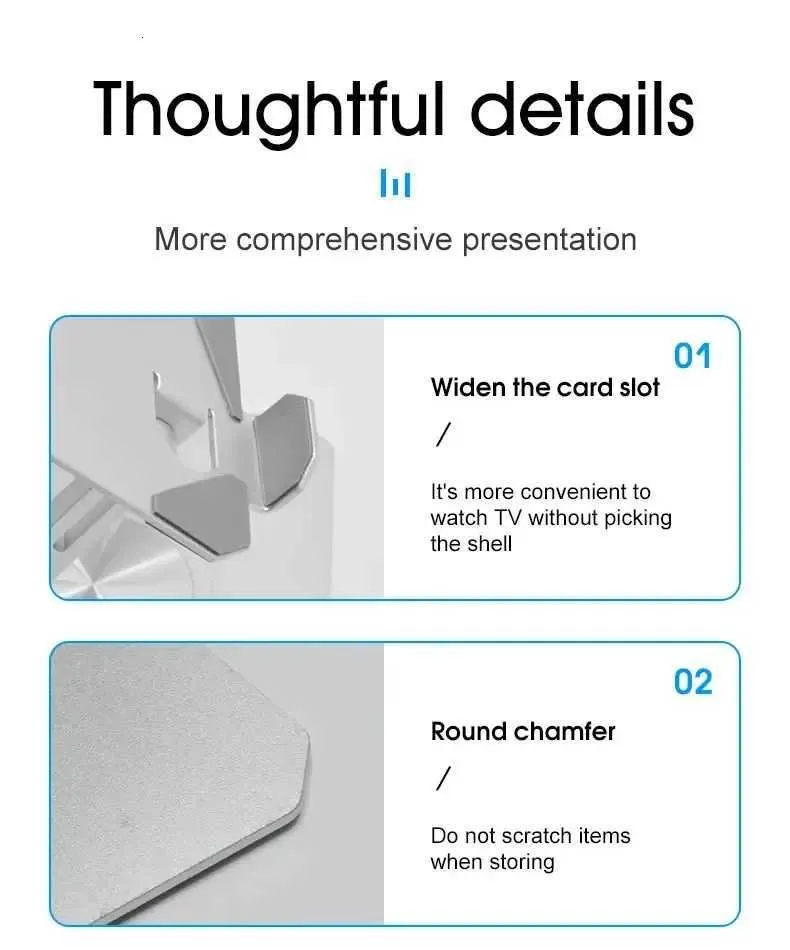 Thoughtful details

More comprehensive presentation

01

Widen the card slot

/

It's more convenient to watch TV without picking the shell

02

Round chamfer

/

Do not scratch items when storing